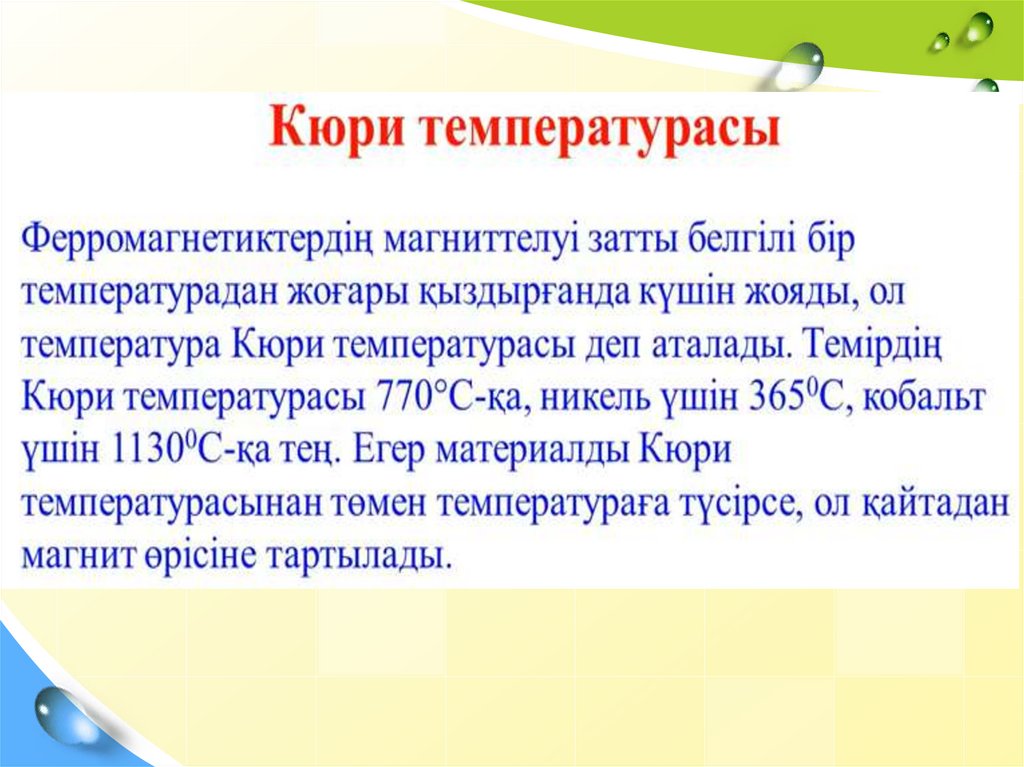 Кюри температурасы

Ферромагнетиктердің магниттелуі затты белгілі бір температурадан жоғары қыздырғанда күшін жояды, ол температура Кюри температурасы деп аталады. Темірдің Кюри температурасы 770°С-қа, никель үшін $365^0$С, кобальт үшін $1130^0$С-қа тең. Егер материалды Кюри температурасынан төмен температураға түсірсе, ол қайтадан магнит өрісіне тартылады.